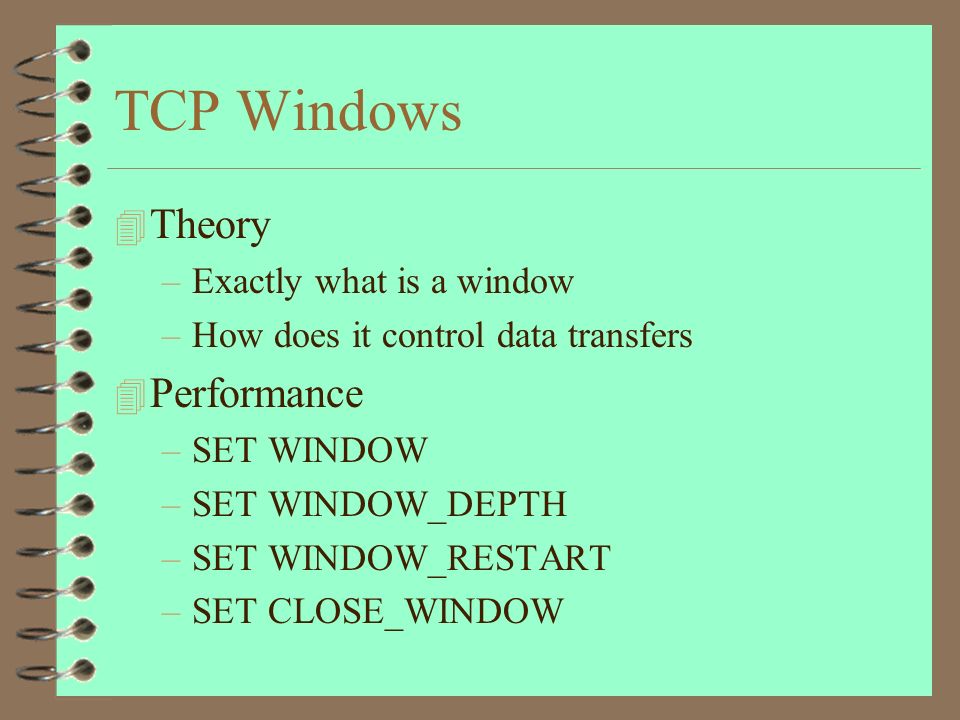 TCP Windows

Theory
– Exactly what is a window
– How does it control data transfers

Performance
– SET WINDOW
– SET WINDOW_DEPTH
– SET WINDOW_RESTART
– SET CLOSE_WINDOW